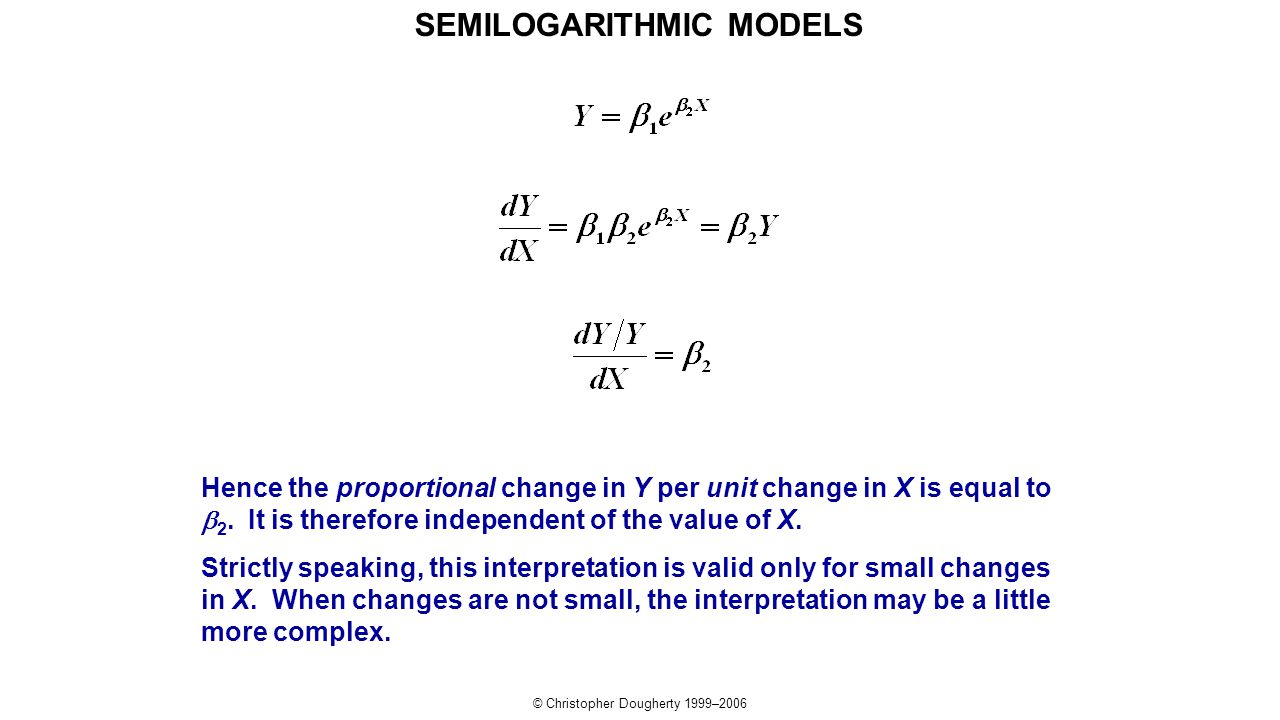 SEMILOGARITHMIC MODELS

$Y = \beta_1 e^{\beta_2 X}$

$\frac{dY}{dX} = \beta_1 \beta_2 e^{\beta_2 X} = \beta_2 Y$

$\frac{dY/Y}{dX} = \beta_2$

Hence the proportional change in Y per unit change in X is equal to $\beta_2$. It is therefore independent of the value of X.

Strictly speaking, this interpretation is valid only for small changes in X. When changes are not small, the interpretation may be a little more complex.

© Christopher Dougherty 1999–2006